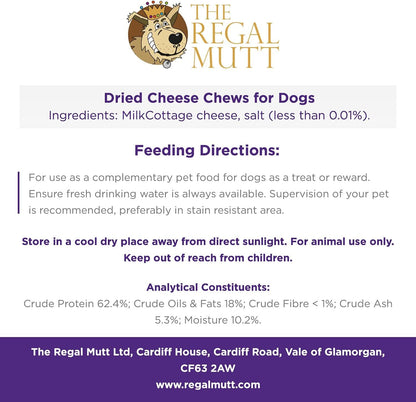 THE REGAL MUTT

Dried Cheese Chews for Dogs
Ingredients: MilkCottage cheese, salt (less than 0.01%).

Feeding Directions:

For use as a complementary pet food for dogs as a treat or reward. Ensure fresh drinking water is always available. Supervision of your pet is recommended, preferably in stain resistant area.

Store in a cool dry place away from direct sunlight. For animal use only. Keep out of reach from children.

Analytical Constituents:
Crude Protein 62.4%; Crude Oils & Fats 18%; Crude Fibre < 1%; Crude Ash 5.3%; Moisture 10.2%.

The Regal Mutt Ltd, Cardiff House, Cardiff Road, Vale of Glamorgan, CF63 2AW
www.regalmutt.com